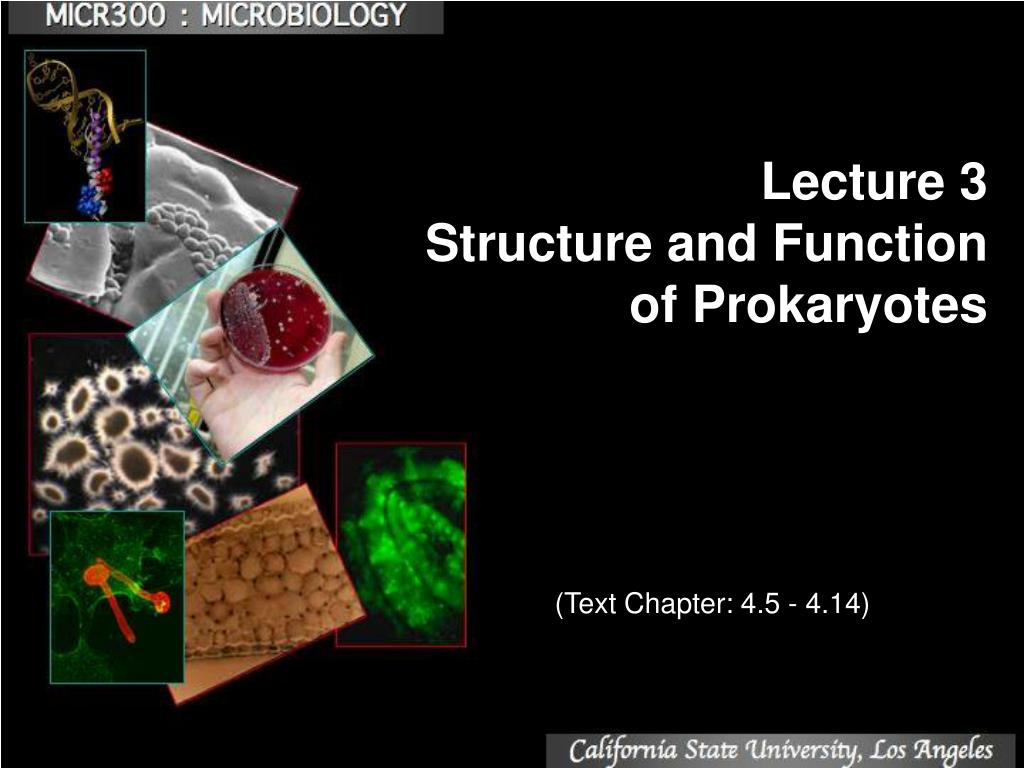 MICR300 : MICROBIOLOGY

Lecture 3
Structure and Function of Prokaryotes

(Text Chapter: 4.5 - 4.14)

California State University, Los Angeles